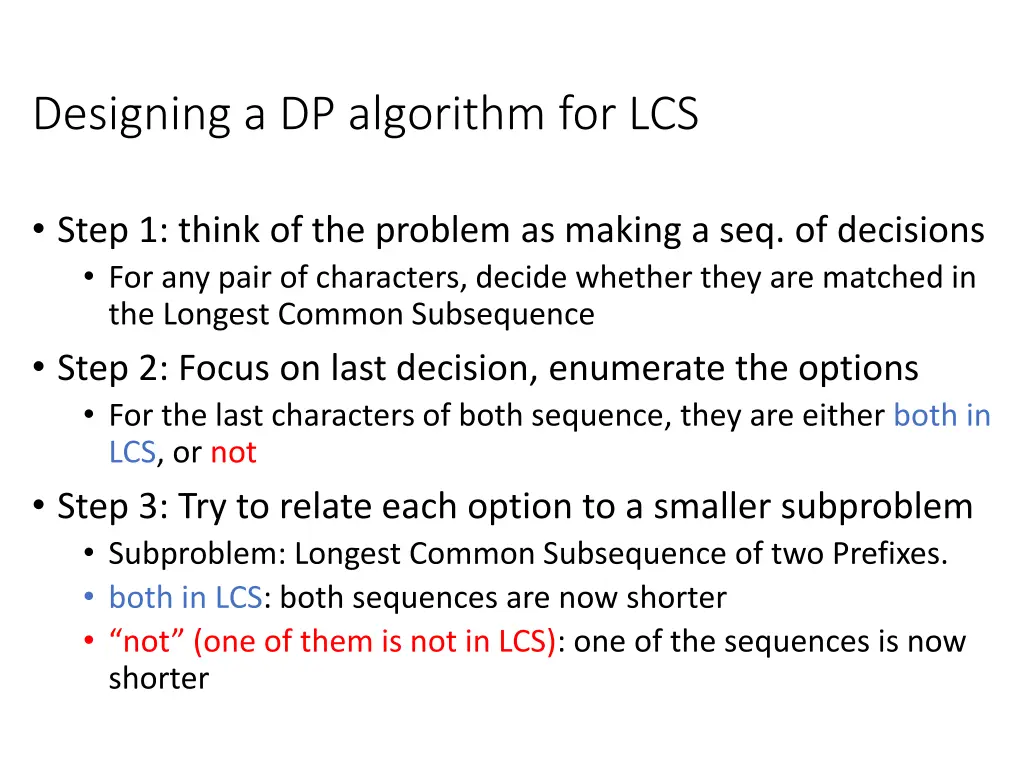 Designing a DP algorithm for LCS

• Step 1: think of the problem as making a seq. of decisions
  • For any pair of characters, decide whether they are matched in the Longest Common Subsequence
• Step 2: Focus on last decision, enumerate the options
  • For the last characters of both sequence, they are either both in LCS, or not
• Step 3: Try to relate each option to a smaller subproblem
  • Subproblem: Longest Common Subsequence of two Prefixes.
  • both in LCS: both sequences are now shorter
  • “not” (one of them is not in LCS): one of the sequences is now shorter